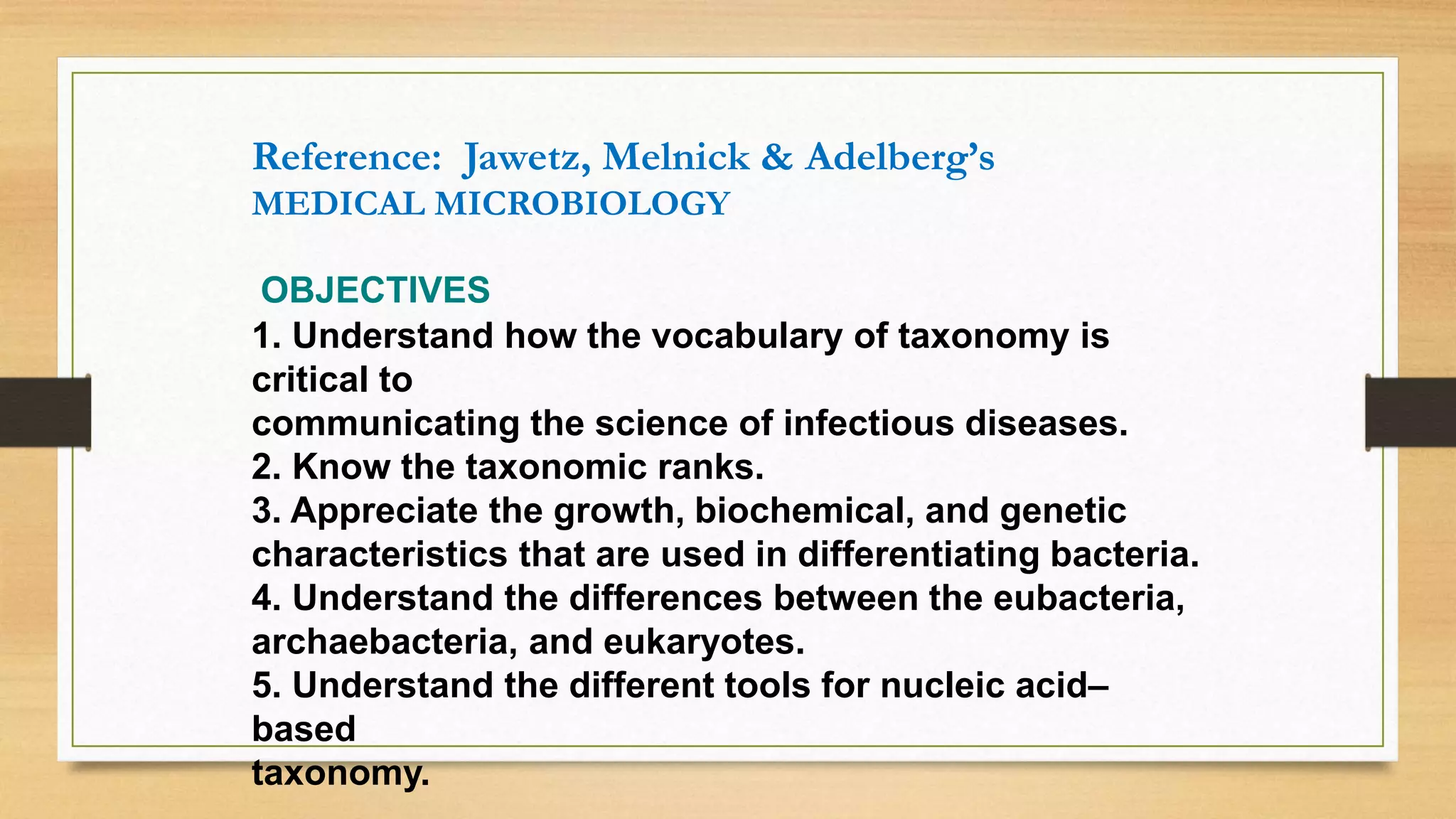 Reference: Jawetz, Melnick & Adelberg's
MEDICAL MICROBIOLOGY

OBJECTIVES
1. Understand how the vocabulary of taxonomy is critical to communicating the science of infectious diseases.
2. Know the taxonomic ranks.
3. Appreciate the growth, biochemical, and genetic characteristics that are used in differentiating bacteria.
4. Understand the differences between the eubacteria, archaebacteria, and eukaryotes.
5. Understand the different tools for nucleic acid–based taxonomy.